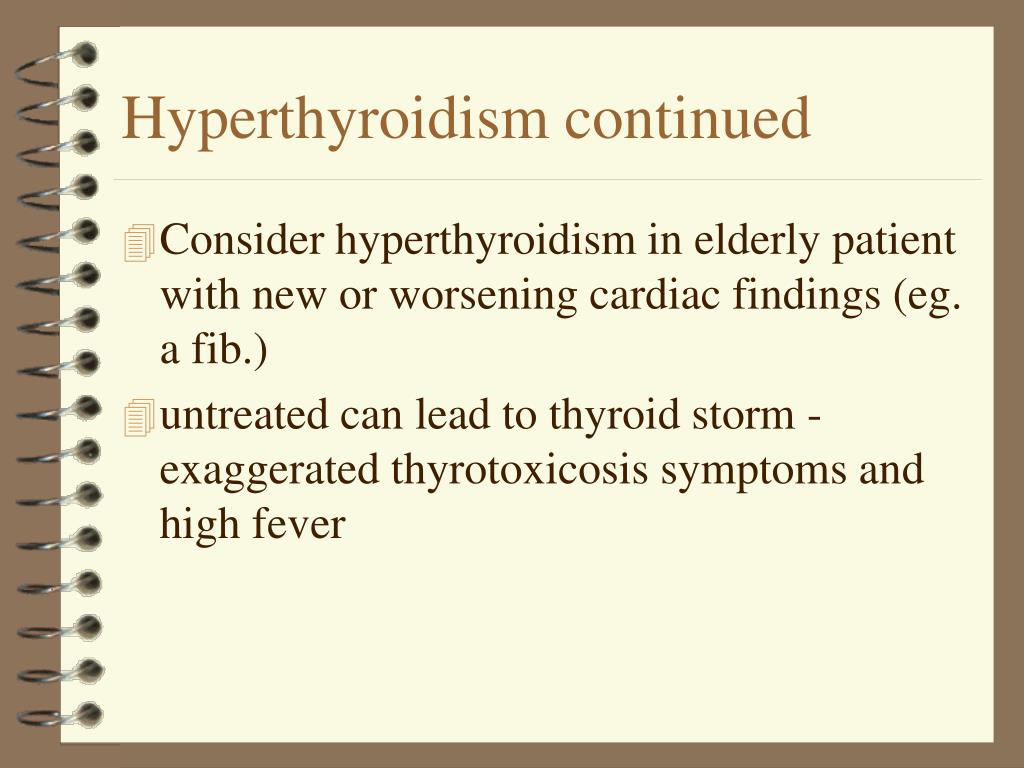 Hyperthyroidism continued

Consider hyperthyroidism in elderly patient with new or worsening cardiac findings (eg. a fib.)

untreated can lead to thyroid storm - exaggerated thyrotoxicosis symptoms and high fever